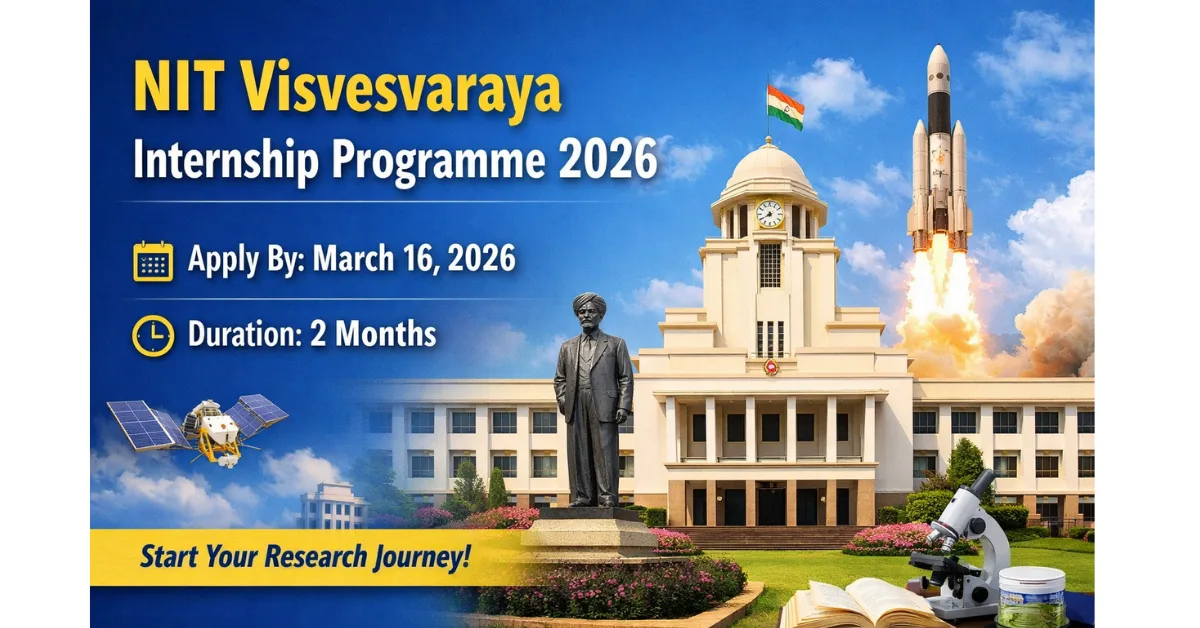 NIT Visvesvaraya
Internship Programme 2026

Apply By: March 16, 2026

Duration: 2 Months

Start Your Research Journey!